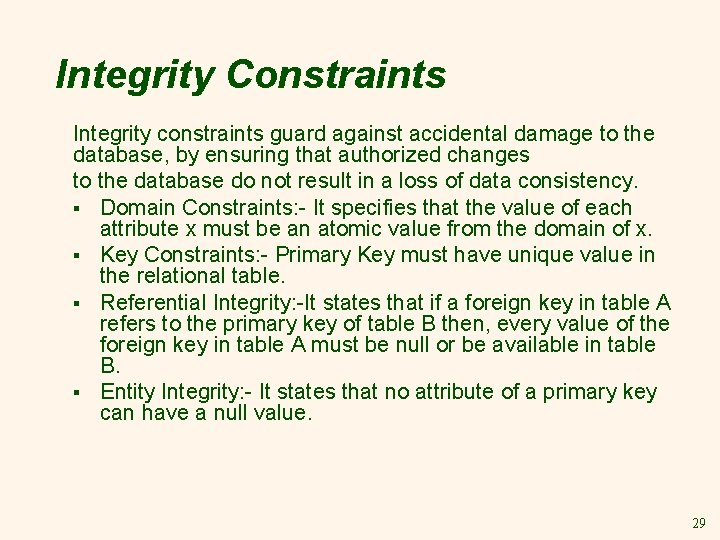 Integrity Constraints

Integrity constraints guard against accidental damage to the database, by ensuring that authorized changes
to the database do not result in a loss of data consistency.

▪ Domain Constraints:- It specifies that the value of each attribute x must be an atomic value from the domain of x.
▪ Key Constraints:- Primary Key must have unique value in the relational table.
▪ Referential Integrity:-It states that if a foreign key in table A refers to the primary key of table B then, every value of the foreign key in table A must be null or be available in table B.
▪ Entity Integrity:- It states that no attribute of a primary key can have a null value.

29